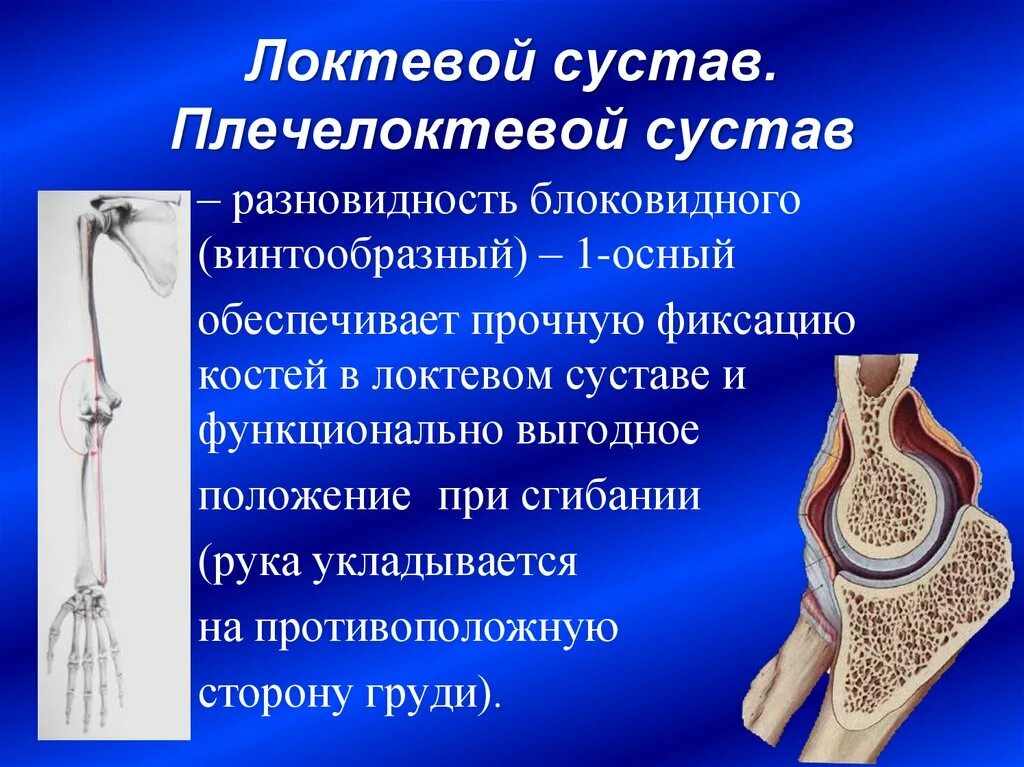 Локтевой сустав. Плечелоктевой сустав

– разновидность блоковидного (винтообразный) – 1-осный

обеспечивает прочную фиксацию костей в локтевом суставе и функционально выгодное

положение при сгибании

(рука укладывается

на противоположную

сторону груди).